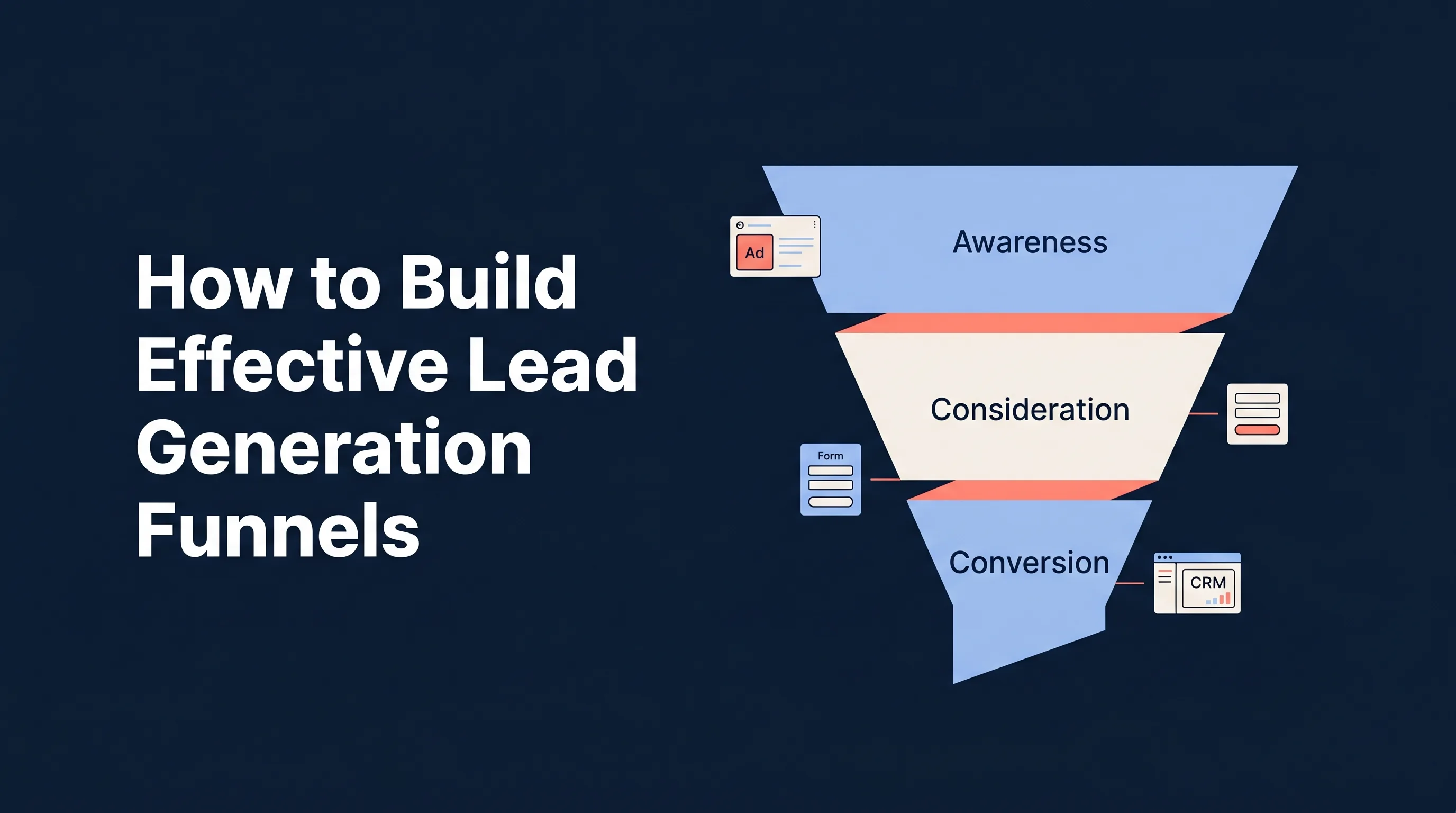 How to Build Effective Lead Generation Funnels

Ad

Awareness

Consideration

Form

Conversion

CRM